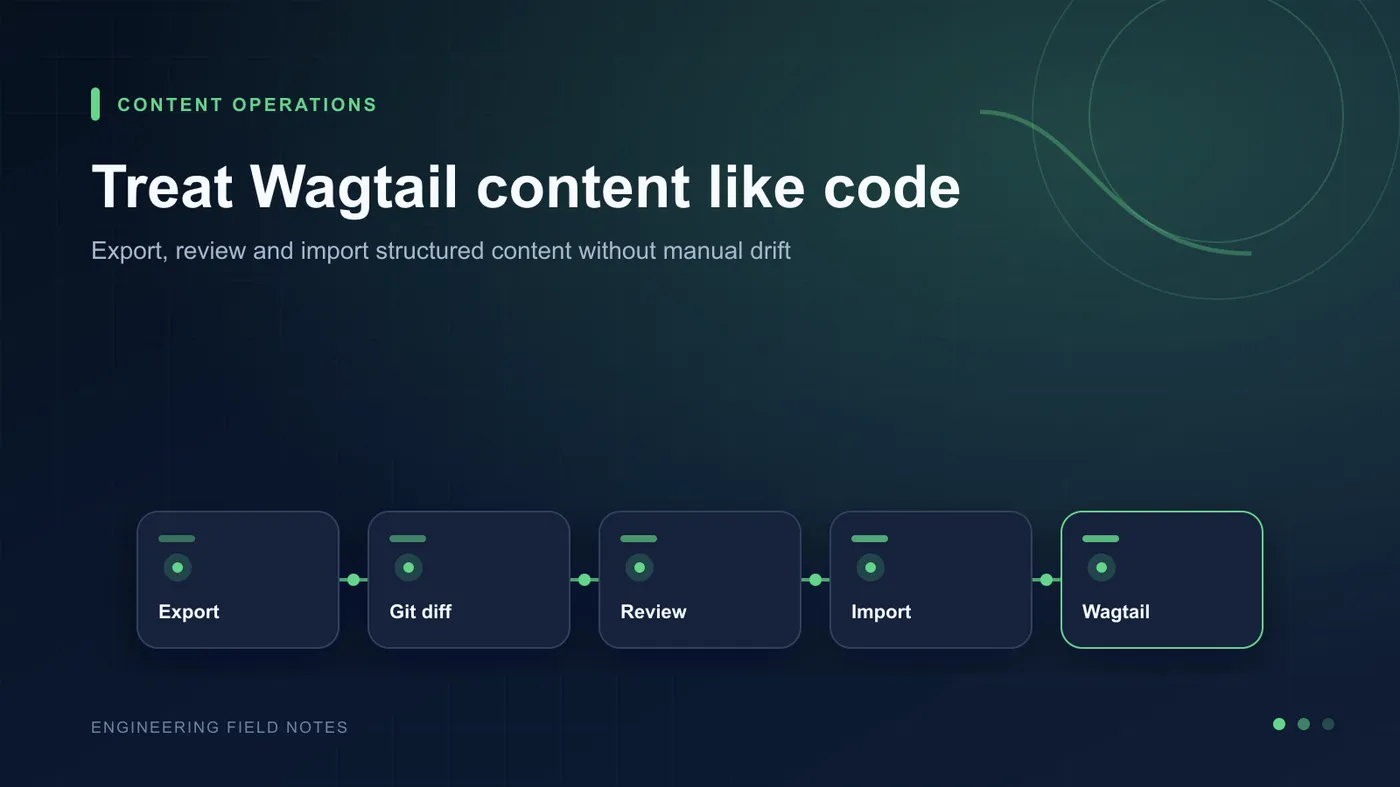 CONTENT OPERATIONS

Treat Wagtail content like code

Export, review and import structured content without manual drift

Export

Git diff

Review

Import

Wagtail

ENGINEERING FIELD NOTES